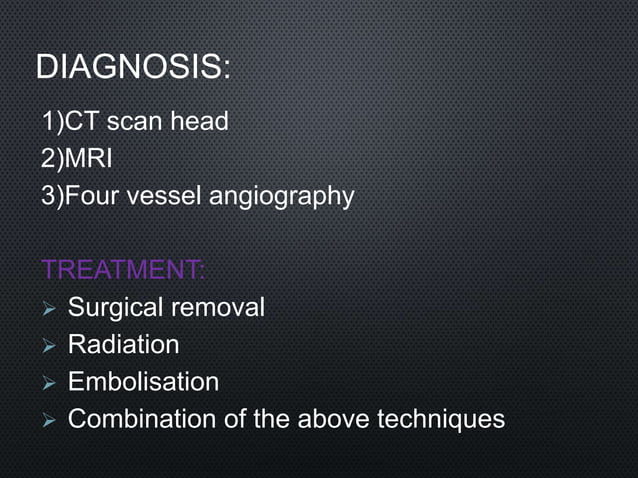 DIAGNOSIS:

1)CT scan head
2)MRI
3)Four vessel angiography

TREATMENT:

➢ Surgical removal
➢ Radiation
➢ Embolisation
➢ Combination of the above techniques